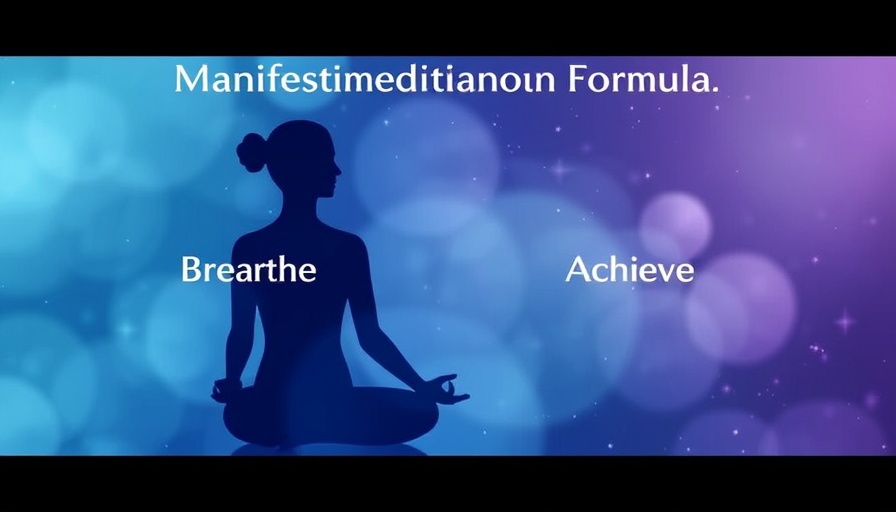 Manifestimeditianoın Formula.

Brearthe

Achieve